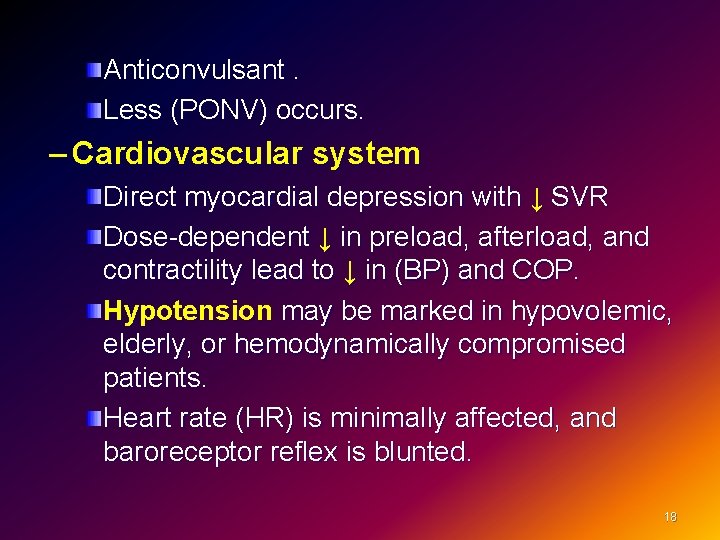 Anticonvulsant .
Less (PONV) occurs.
– Cardiovascular system
Direct myocardial depression with ↓ SVR
Dose-dependent ↓ in preload, afterload, and contractility lead to ↓ in (BP) and COP.
Hypotension may be marked in hypovolemic, elderly, or hemodynamically compromised patients.
Heart rate (HR) is minimally affected, and baroreceptor reflex is blunted.
18